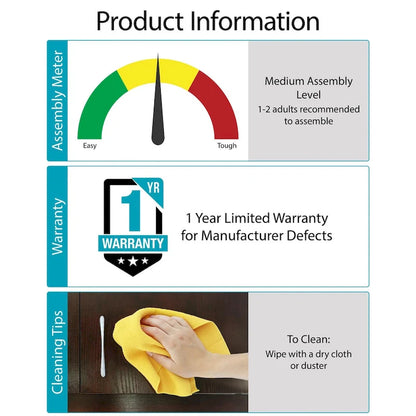 Product Information

Assembly Meter

Easy

Tough

Medium Assembly Level

1-2 adults recommended to assemble

Warranty

1 YR

WARRANTY

1 Year Limited Warranty for Manufacturer Defects

Cleaning Tips

To Clean:

Wipe with a dry cloth or duster